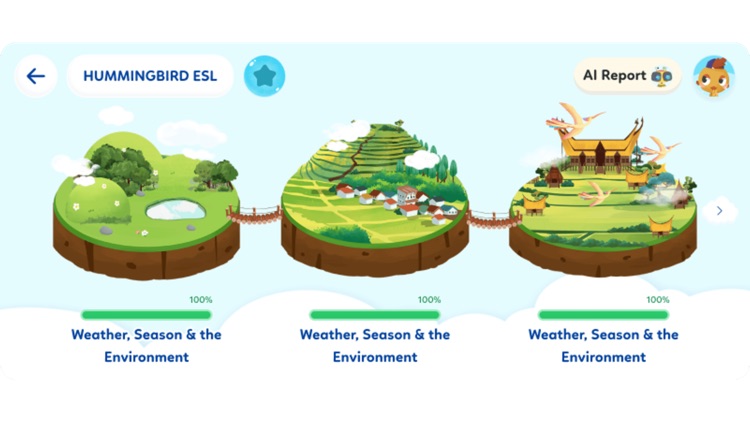 HUMMINGBIRD ESL

AI Report

100%

Weather, Season & the Environment

100%

Weather, Season & the Environment

100%

Weather, Season & the Environment